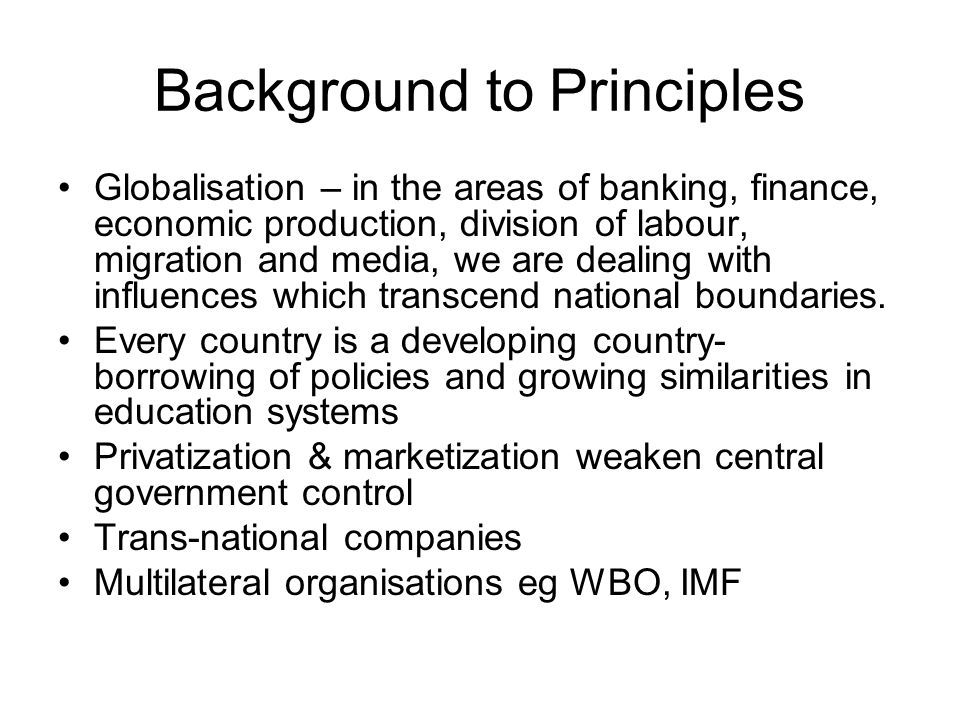 Background to Principles

• Globalisation – in the areas of banking, finance, economic production, division of labour, migration and media, we are dealing with influences which transcend national boundaries.
• Every country is a developing country- borrowing of policies and growing similarities in education systems
• Privatization & marketization weaken central government control
• Trans-national companies
• Multilateral organisations eg WBO, IMF